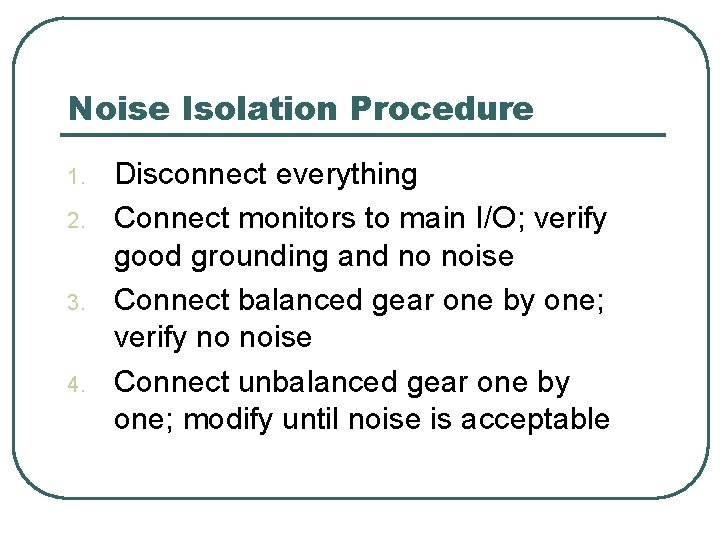 Noise Isolation Procedure

1. Disconnect everything
2. Connect monitors to main I/O; verify good grounding and no noise
3. Connect balanced gear one by one; verify no noise
4. Connect unbalanced gear one by one; modify until noise is acceptable